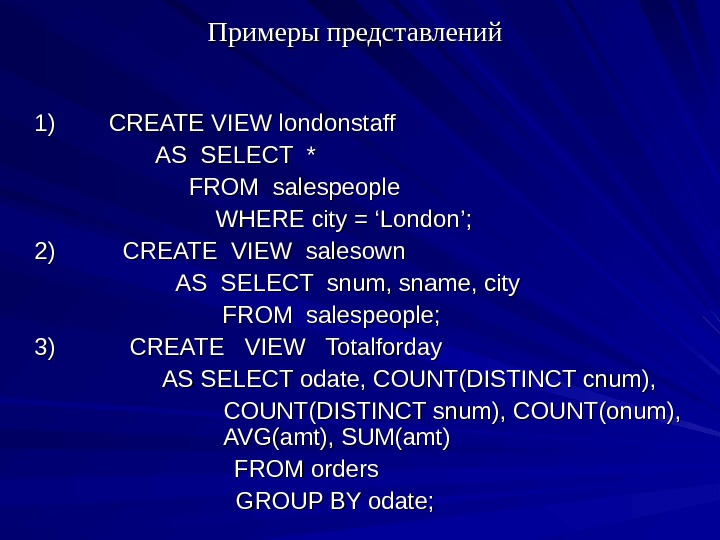 Примеры представлений

1) CREATE VIEW londonstaff
AS SELECT *
FROM salespeople
WHERE city = ‘London’;
2) CREATE VIEW salesown
AS SELECT snum, sname, city
FROM salespeople;
3) CREATE VIEW Totalforday
AS SELECT odate, COUNT(DISTINCT cnum),
COUNT(DISTINCT snum), COUNT(onum), AVG(amt), SUM(amt)
FROM orders
GROUP BY odate;